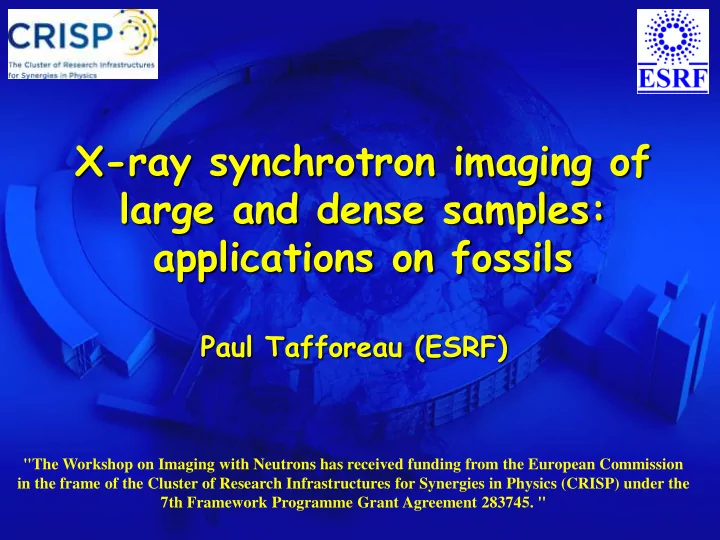 CRISP
The Cluster of Research Infrastructures for Synergies in Physics

ESRF

X-ray synchrotron imaging of large and dense samples: applications on fossils

Paul Tafforeau (ESRF)

"The Workshop on Imaging with Neutrons has received funding from the European Commission in the frame of the Cluster of Research Infrastructures for Synergies in Physics (CRISP) under the 7th Framework Programme Grant Agreement 283745. "